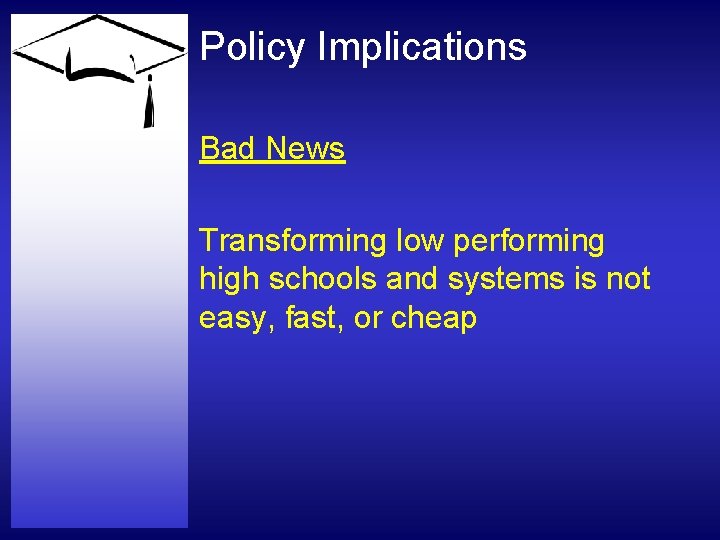 Policy Implications

Bad News

Transforming low performing high schools and systems is not easy, fast, or cheap